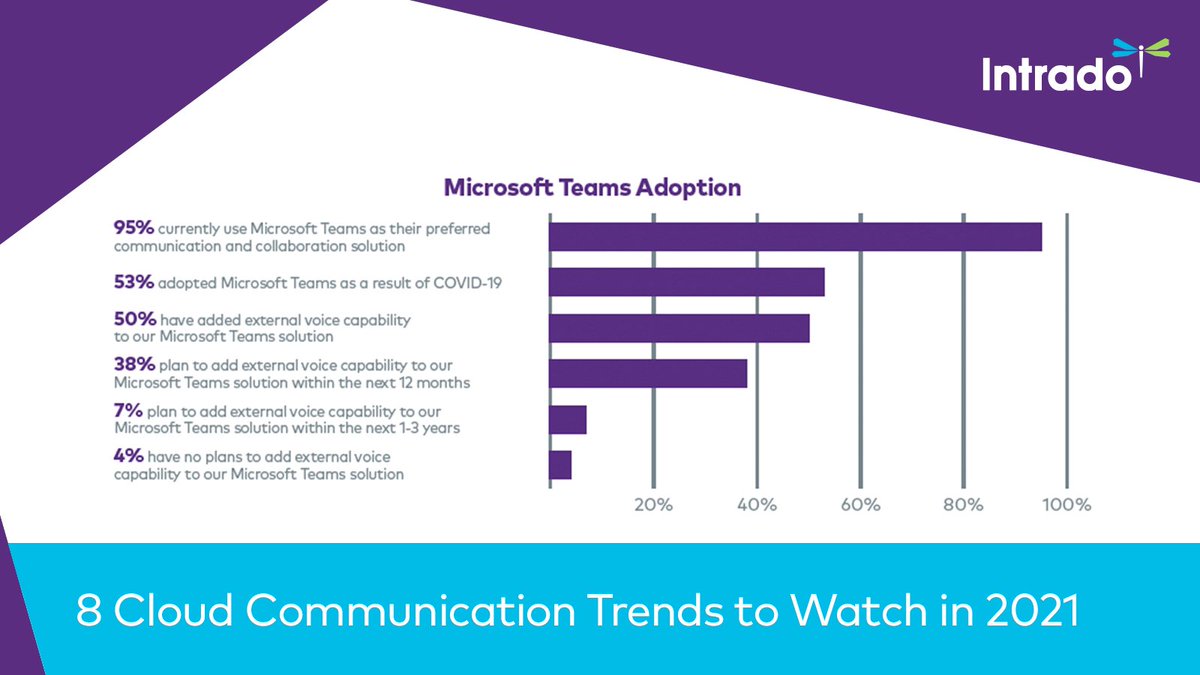 Intrado

Microsoft Teams Adoption

95% currently use Microsoft Teams as their preferred communication and collaboration solution

53% adopted Microsoft Teams as a result of COVID-19

50% have added external voice capability to our Microsoft Teams solution

38% plan to add external voice capability to our Microsoft Teams solution within the next 12 months

7% plan to add external voice capability to our Microsoft Teams solution within the next 1-3 years

4% have no plans to add external voice capability to our Microsoft Teams solution

20% 40% 60% 80% 100%

8 Cloud Communication Trends to Watch in 2021